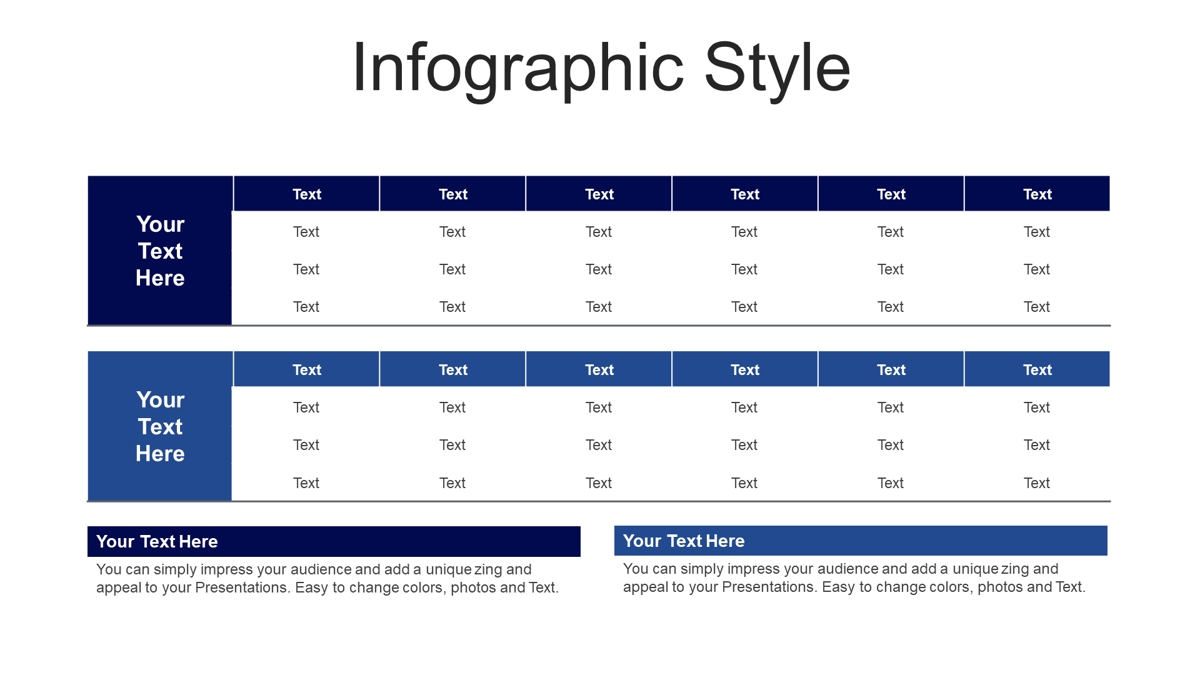 Infographic Style

| Your Text Here | Text | Text | Text | Text | Text | Text |
|---|---|---|---|---|---|---|
| | Text | Text | Text | Text | Text | Text |
| | Text | Text | Text | Text | Text | Text |
| | Text | Text | Text | Text | Text | Text |

| Your Text Here | Text | Text | Text | Text | Text | Text |
|---|---|---|---|---|---|---|
| | Text | Text | Text | Text | Text | Text |
| | Text | Text | Text | Text | Text | Text |
| | Text | Text | Text | Text | Text | Text |

Your Text Here

You can simply impress your audience and add a unique zing and appeal to your Presentations. Easy to change colors, photos and Text.

Your Text Here

You can simply impress your audience and add a unique zing and appeal to your Presentations. Easy to change colors, photos and Text.